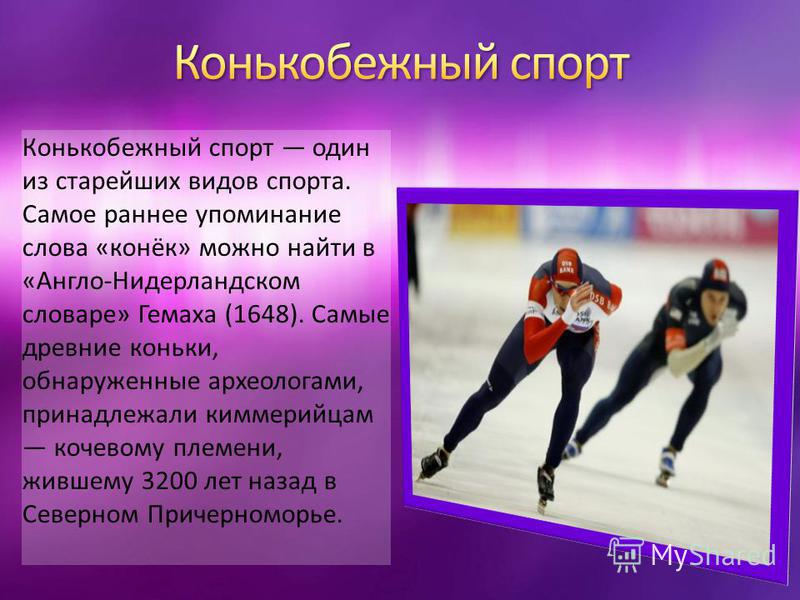 Конькобежный спорт

Конькобежный спорт — один из старейших видов спорта. Самое раннее упоминание слова «конёк» можно найти в «Англо-Нидерландском словаре» Гемаха (1648). Самые древние коньки, обнаруженные археологами, принадлежали киммерийцам — кочевому племени, жившему 3200 лет назад в Северном Причерноморье.

MyShared